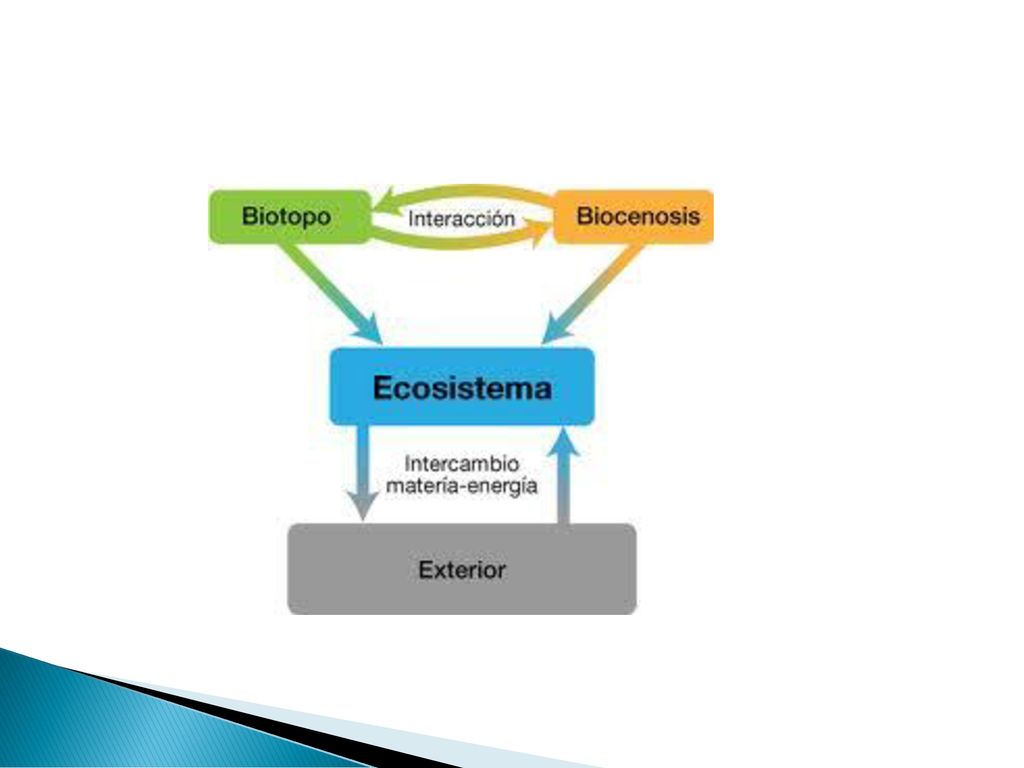 Biotopo
Interacción
Biocenosis
Ecosistema
Intercambio materia-energía
Exterior